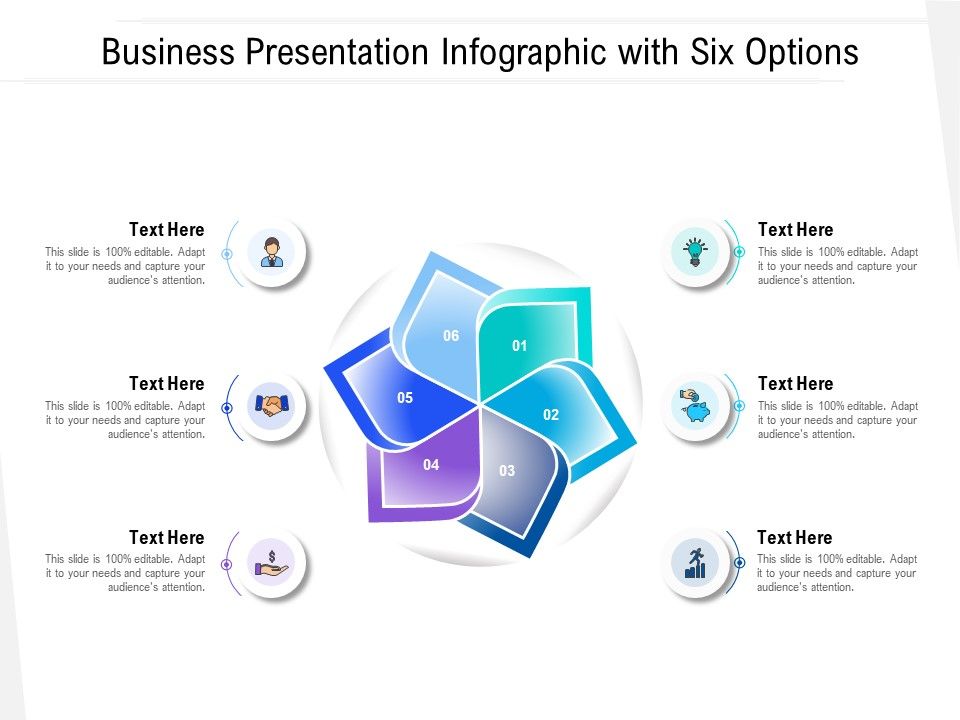 Business Presentation Infographic with Six Options

Text Here
This slide is 100% editable. Adapt it to your needs and capture your audience's attention.

Text Here
This slide is 100% editable. Adapt it to your needs and capture your audience's attention.

Text Here
This slide is 100% editable. Adapt it to your needs and capture your audience's attention.

06
01
05
02
04
03

Text Here
This slide is 100% editable. Adapt it to your needs and capture your audience's attention.

Text Here
This slide is 100% editable. Adapt it to your needs and capture your audience's attention.

Text Here
This slide is 100% editable. Adapt it to your needs and capture your audience's attention.